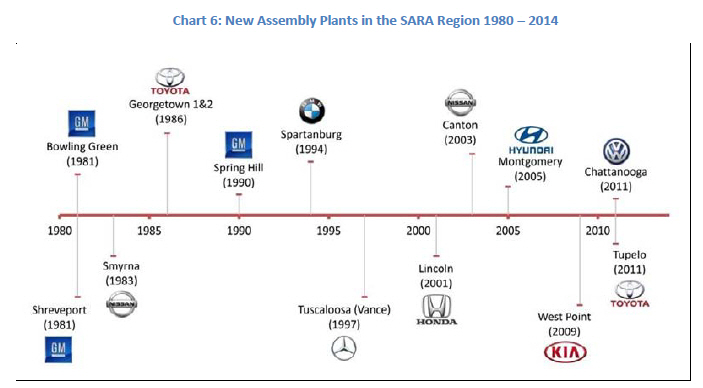 Chart 6: New Assembly Plants in the SARA Region 1980 – 2014

GM
Bowling Green
(1981)

TOYOTA
Georgetown 1&2
(1986)

GM
Spring Hill
(1990)

Spartanburg
(1994)

NISSAN
Canton
(2003)

HYUNDAI
Montgomery
(2005)

Chattanooga
(2011)

1980
1985
1990
1995
2000
2005
2010

Shreveport
(1981)
GM

Smyrna
(1983)
NISSAN

Tuscaloosa (Vance)
(1997)

Lincoln
(2001)
HONDA

West Point
(2009)
KIA

Tupelo
(2011)
TOYOTA